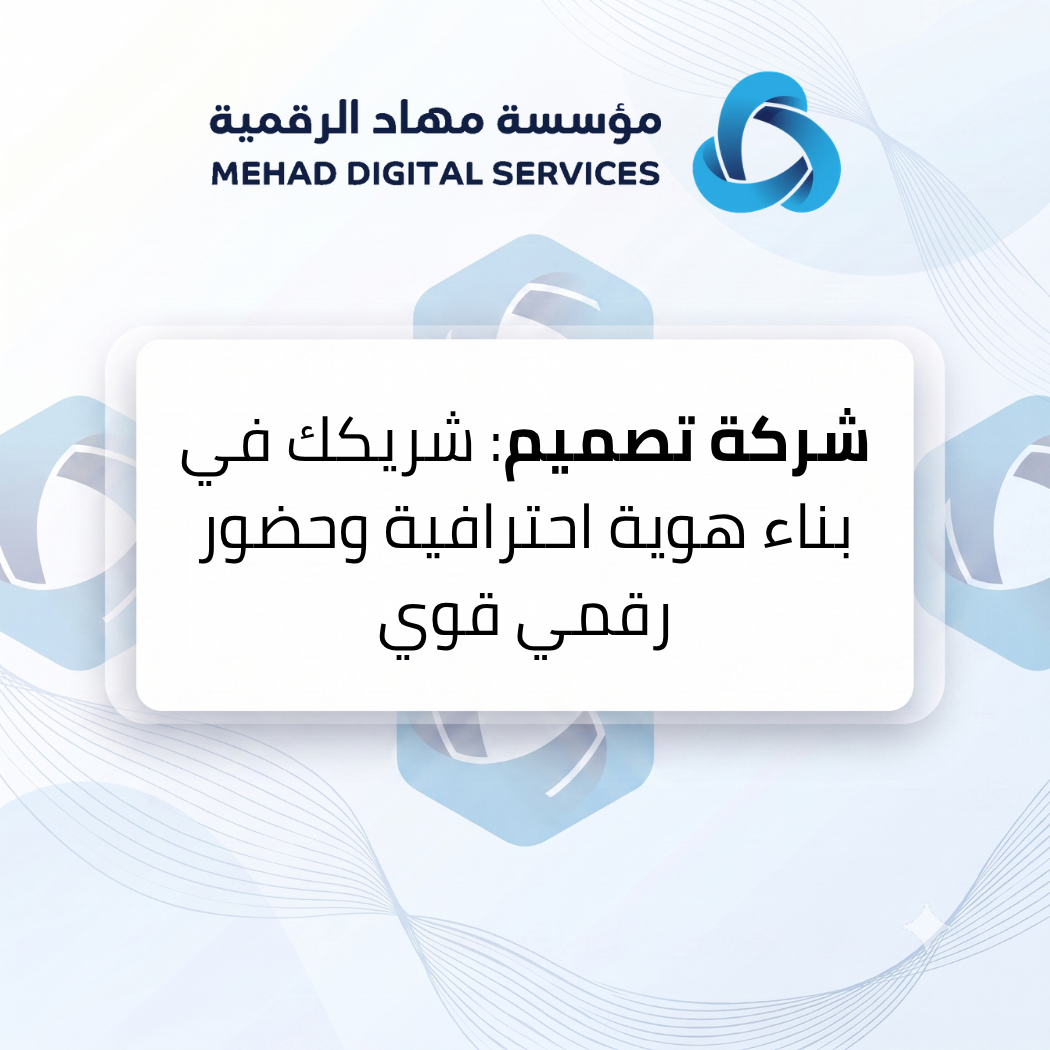 مؤسسة مهاد الرقمية
MEHAD DIGITAL SERVICES

شركة تصميم: شريكك في بناء هوية احترافية وحضور رقمي قوي